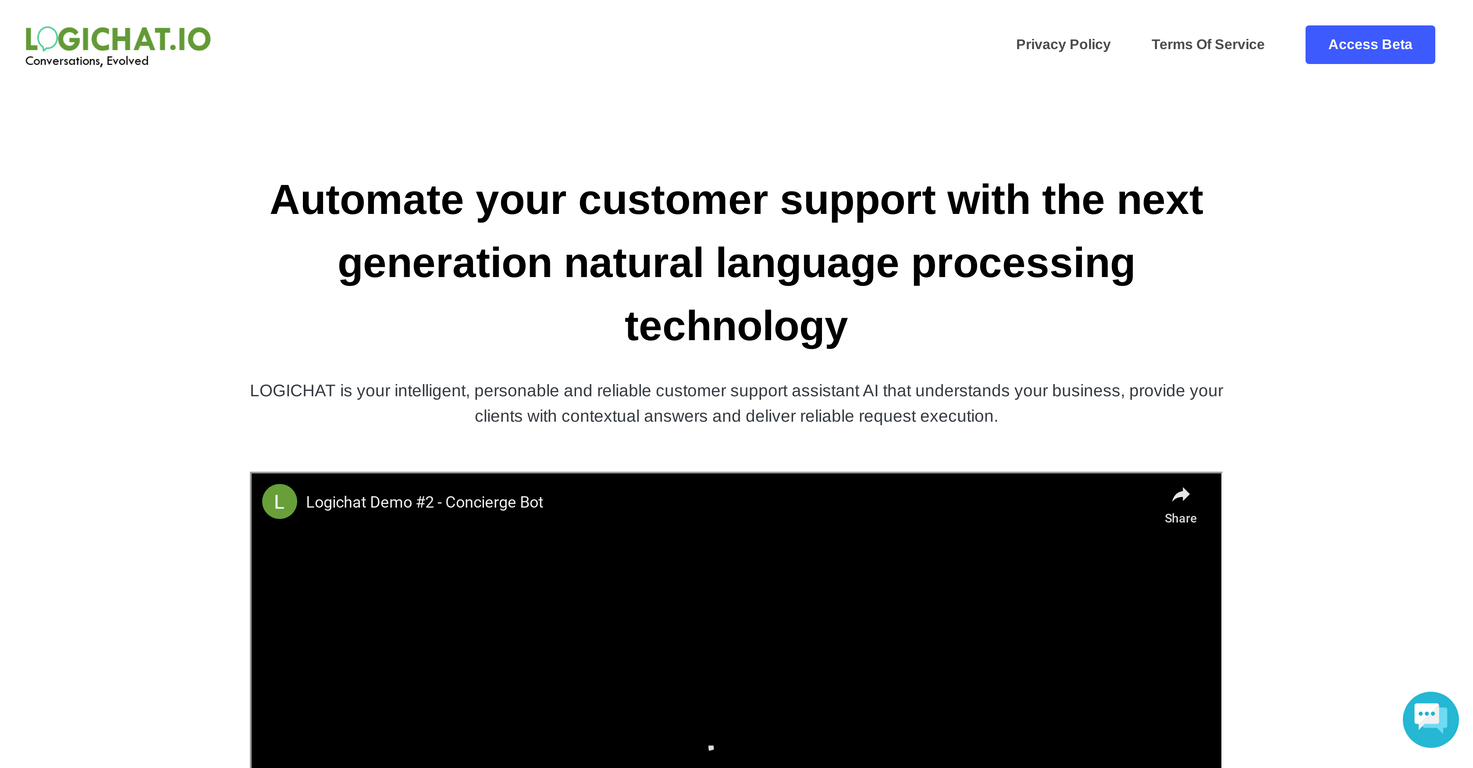 LOGICHAT.IO
Conversations, Evolved

Privacy Policy Terms Of Service Access Beta

Automate your customer support with the next generation natural language processing technology

LOGICHAT is your intelligent, personable and reliable customer support assistant AI that understands your business, provide your clients with contextual answers and deliver reliable request execution.

L Logichat Demo #2 - Concierge Bot

Share